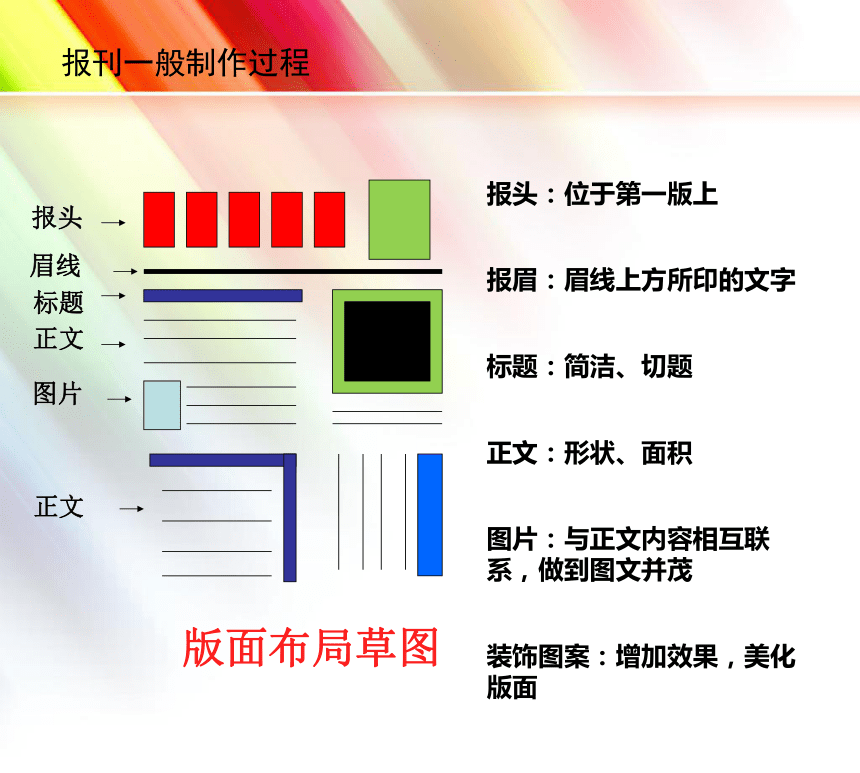 报刊一般制作过程

报头
眉线
标题
正文
图片
正文

版面布局草图

报头：位于第一版上

报眉：眉线上方所印的文字

标题：简洁、切题

正文：形状、面积

图片：与正文内容相互联系，做到图文并茂

装饰图案：增加效果，美化版面